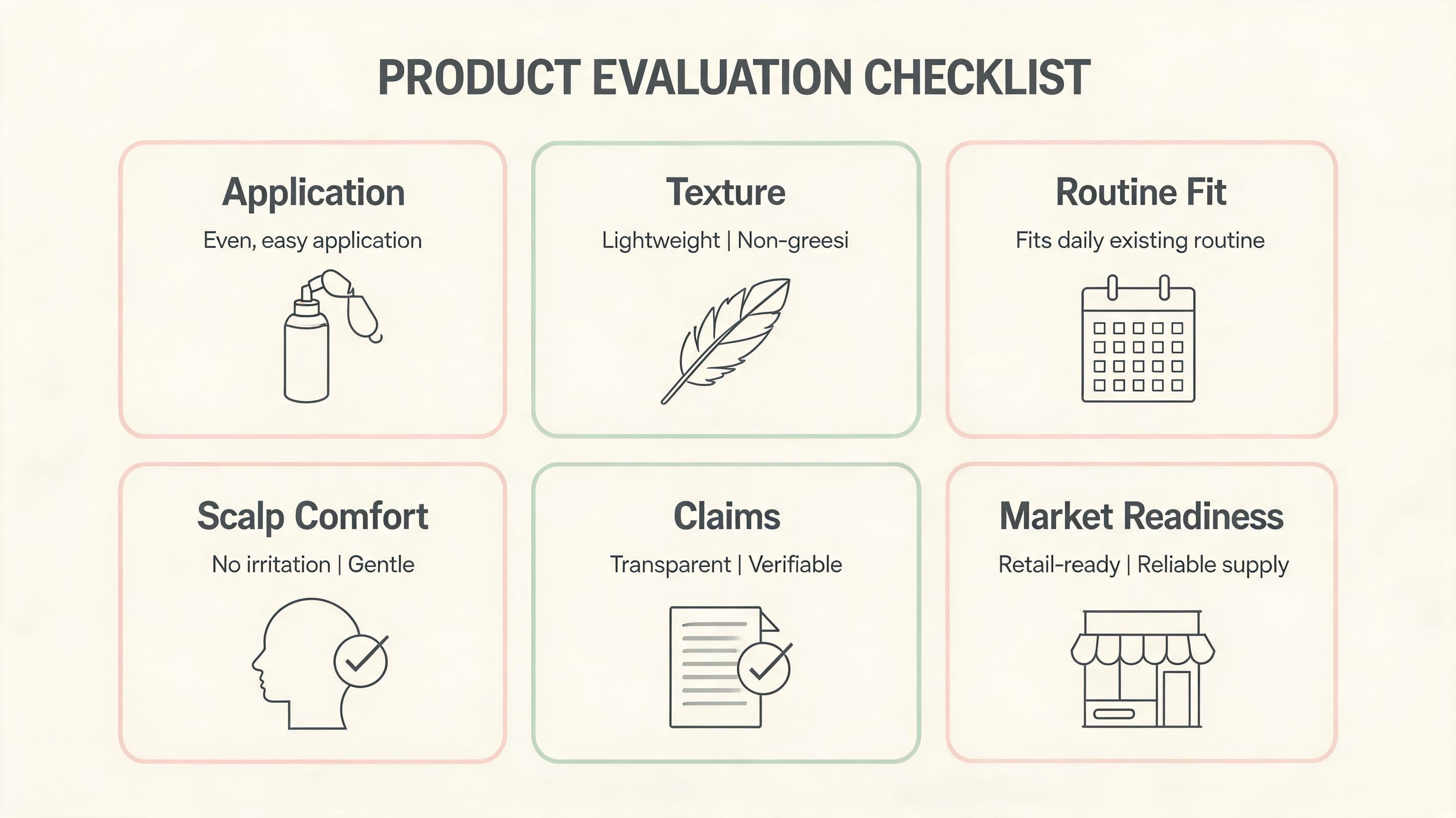 PRODUCT EVALUATION CHECKLIST

Application

Even, easy application

Texture

Lightweight | Non-greesi

Routine Fit

Fits daily existing routine

Scalp Comfort

No irritation | Gentle

Claims

Transparent | Verifiable

Market Readiness

Retail-ready | Reliable supply